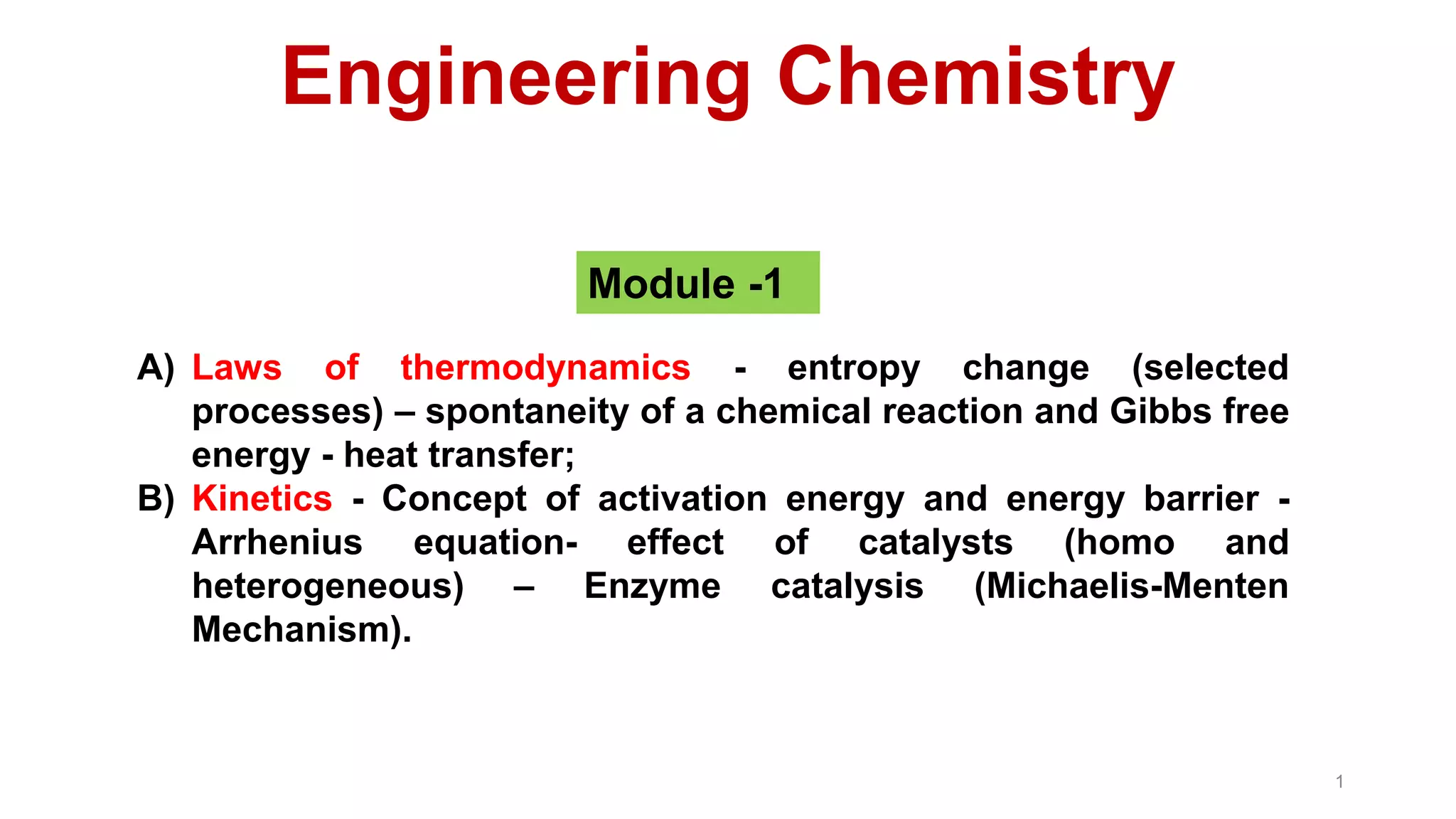 Engineering Chemistry

Module -1

A) Laws of thermodynamics - entropy change (selected processes) – spontaneity of a chemical reaction and Gibbs free energy - heat transfer;

B) Kinetics - Concept of activation energy and energy barrier - Arrhenius equation- effect of catalysts (homo and heterogeneous) – Enzyme catalysis (Michaelis-Menten Mechanism).

1